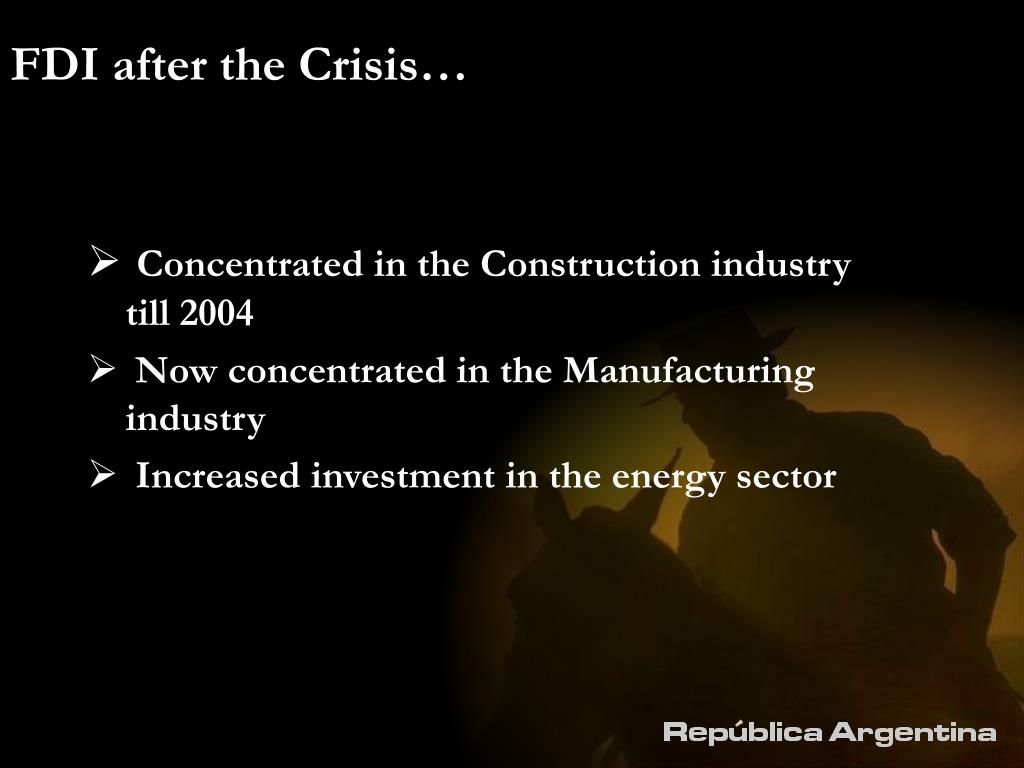 FDI after the Crisis…

➢ Concentrated in the Construction industry till 2004

➢ Now concentrated in the Manufacturing industry

➢ Increased investment in the energy sector

República Argentina